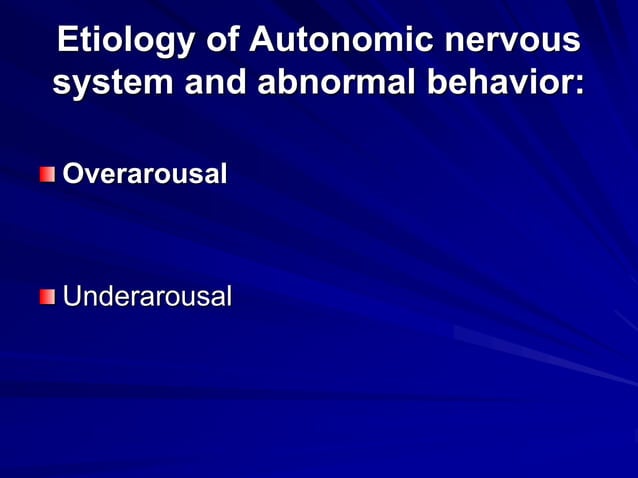 Etiology of Autonomic nervous system and abnormal behavior:

Overarousal

Underarousal